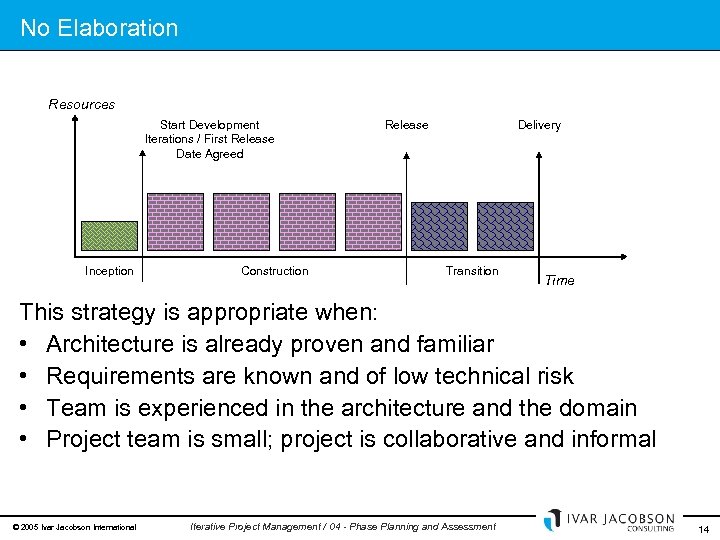 No Elaboration

Resources

Start Development Iterations / First Release Date Agreed

Release

Delivery

Inception

Construction

Transition

Time

This strategy is appropriate when:
• Architecture is already proven and familiar
• Requirements are known and of low technical risk
• Team is experienced in the architecture and the domain
• Project team is small; project is collaborative and informal

© 2005 Ivar Jacobson International

Iterative Project Management / 04 - Phase Planning and Assessment

IVAR JACOBSON CONSULTING

14